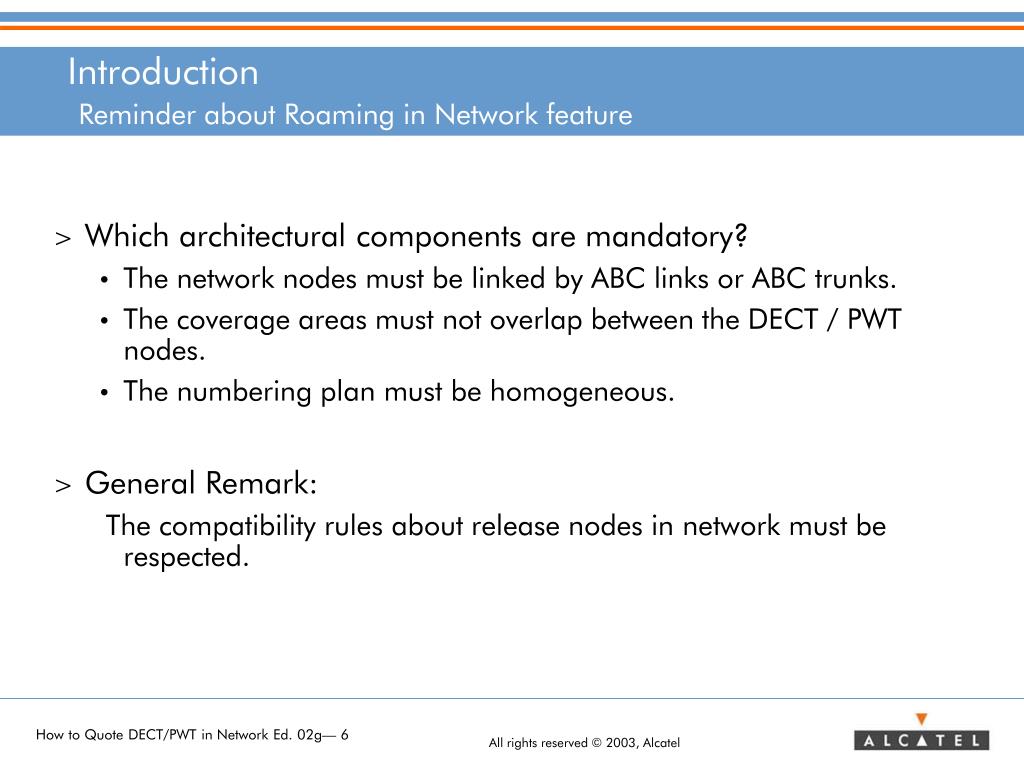 Introduction
Reminder about Roaming in Network feature

> Which architectural components are mandatory?
• The network nodes must be linked by ABC links or ABC trunks.
• The coverage areas must not overlap between the DECT / PWT nodes.
• The numbering plan must be homogeneous.

> General Remark:
The compatibility rules about release nodes in network must be respected.

How to Quote DECT/PWT in Network Ed. 02g— 6

All rights reserved © 2003, Alcatel

ALCATEL